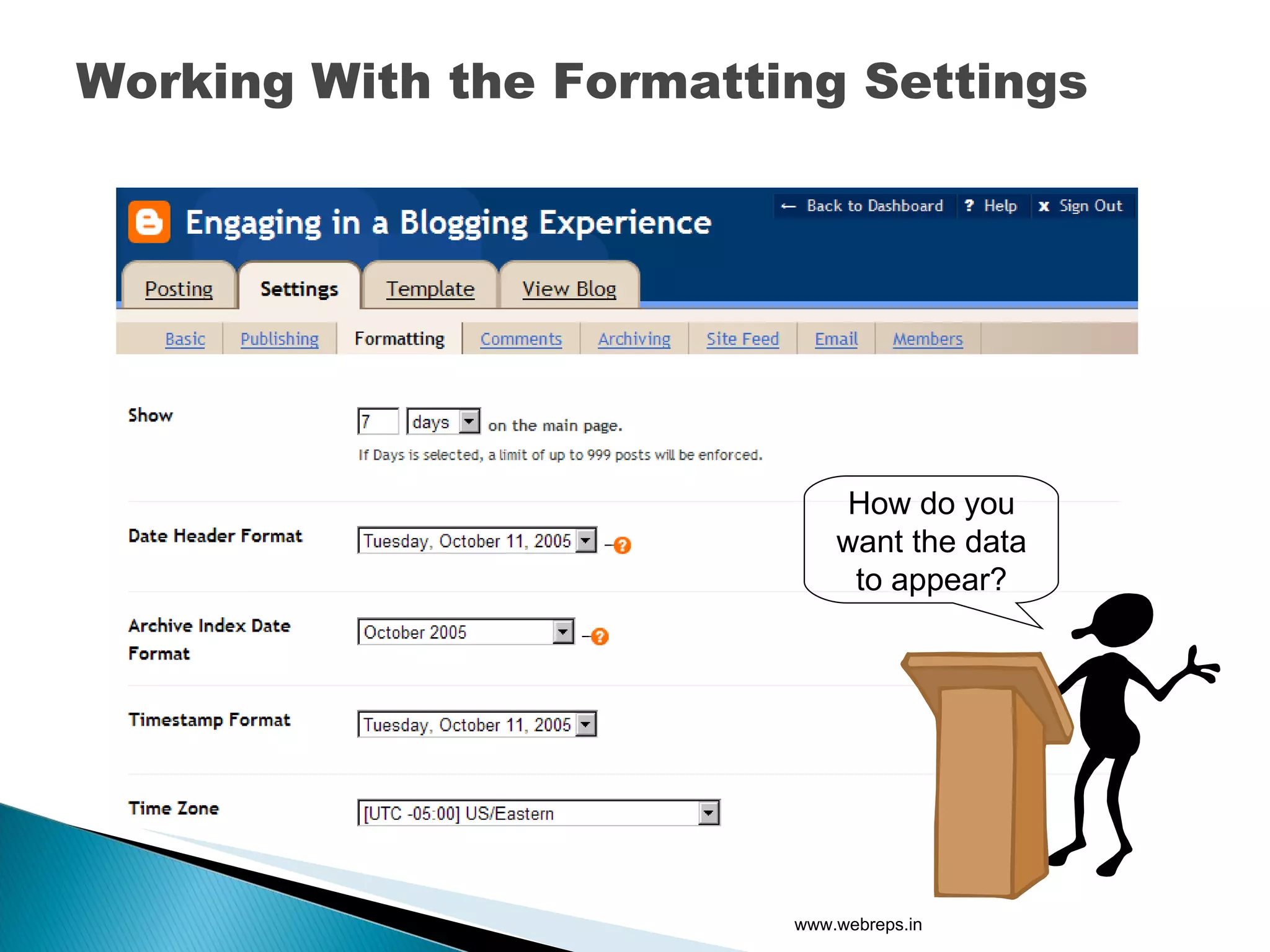 Working With the Formatting Settings

Engaging in a Blogging Experience

← Back to Dashboard ? Help x Sign Out

Posting Settings Template View Blog

Basic Publishing Formatting Comments Archiving Site Feed Email Members

Show 7 days on the main page.
If Days is selected, a limit of up to 999 posts will be enforced.

Date Header Format Tuesday, October 11, 2005 ?

Archive Index Date Format October 2005 ?

Timestamp Format Tuesday, October 11, 2005

Time Zone [UTC -05:00] US/Eastern

How do you want the data to appear?

www.webreps.in